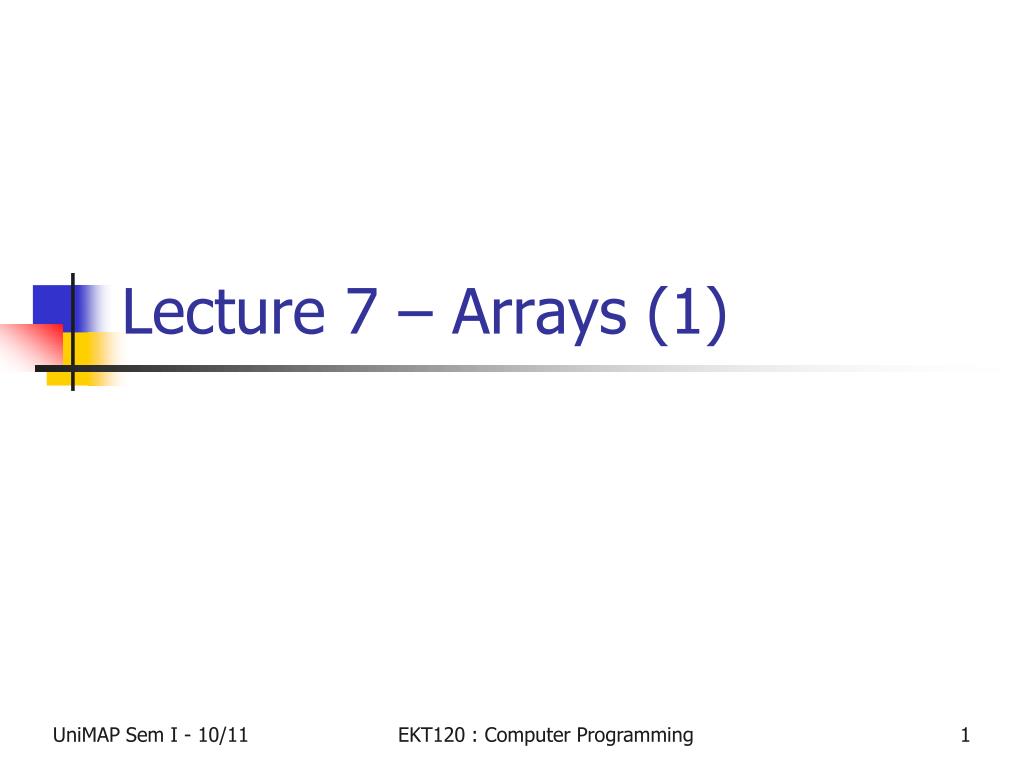 Lecture 7 – Arrays (1)

UniMAP Sem I - 10/11

EKT120 : Computer Programming

1